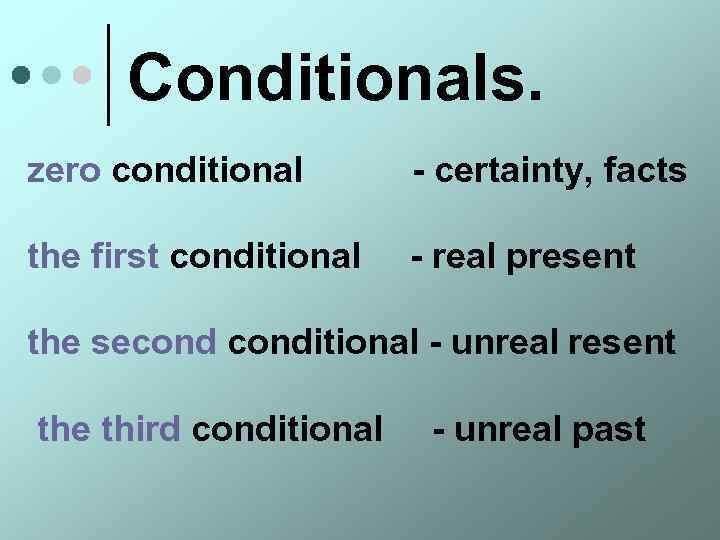 Conditionals.

zero conditional - certainty, facts

the first conditional - real present

the second conditional - unreal resent

the third conditional - unreal past